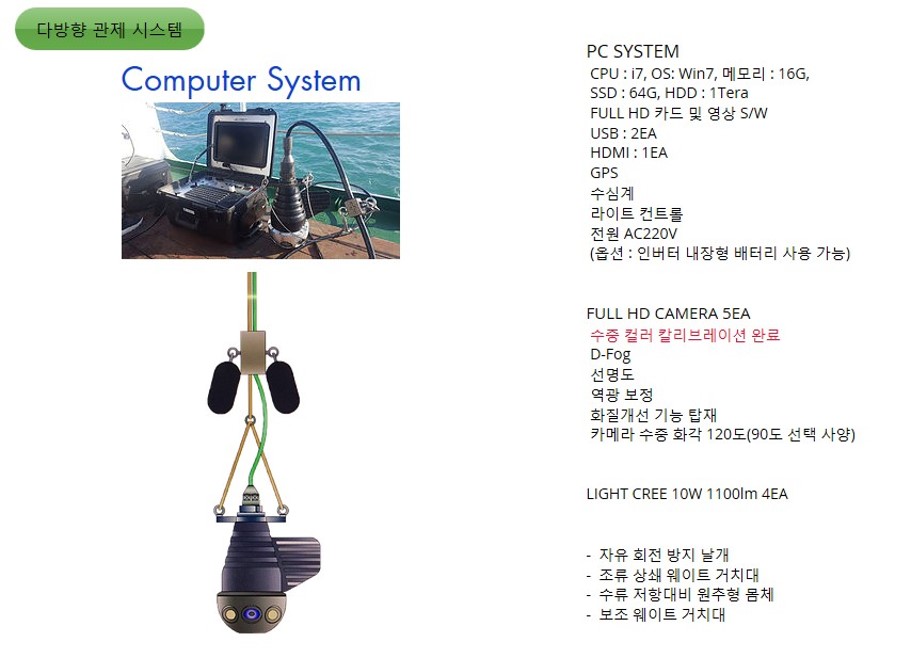 다방향 관제 시스템

Computer System

PC SYSTEM
CPU : i7, OS: Win7, 메모리 : 16G,
SSD : 64G, HDD : 1Tera
FULL HD 카드 및 영상 S/W
USB : 2EA
HDMI : 1EA
GPS
수심계
라이트 컨트롤
전원 AC220V
(옵션 : 인버터 내장형 배터리 사용 가능)

FULL HD CAMERA 5EA
수중 컬러 칼리브레이션 완료
D-Fog
선명도
역광 보정
화질개선 기능 탑재
카메라 수중 화각 120도(90도 선택 사양)

LIGHT CREE 10W 1100lm 4EA

- 자유 회전 방지 날개
- 조류 상쇄 웨이트 거치대
- 수류 저항대비 원추형 몸체
- 보조 웨이트 거치대